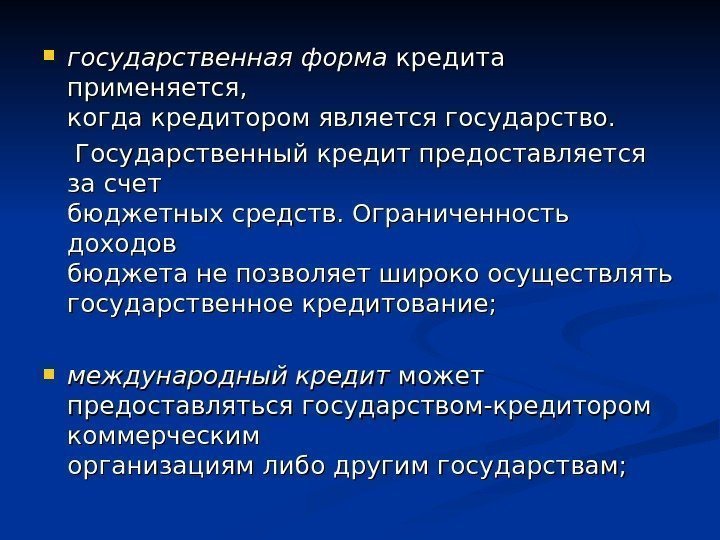 государственная форма кредита применяется, когда кредитором является государство.

Государственный кредит предоставляется за счет бюджетных средств. Ограниченность доходов бюджета не позволяет широко осуществлять государственное кредитование;

международный кредит может предоставляться государством-кредитором коммерческим организациям либо другим государствам;